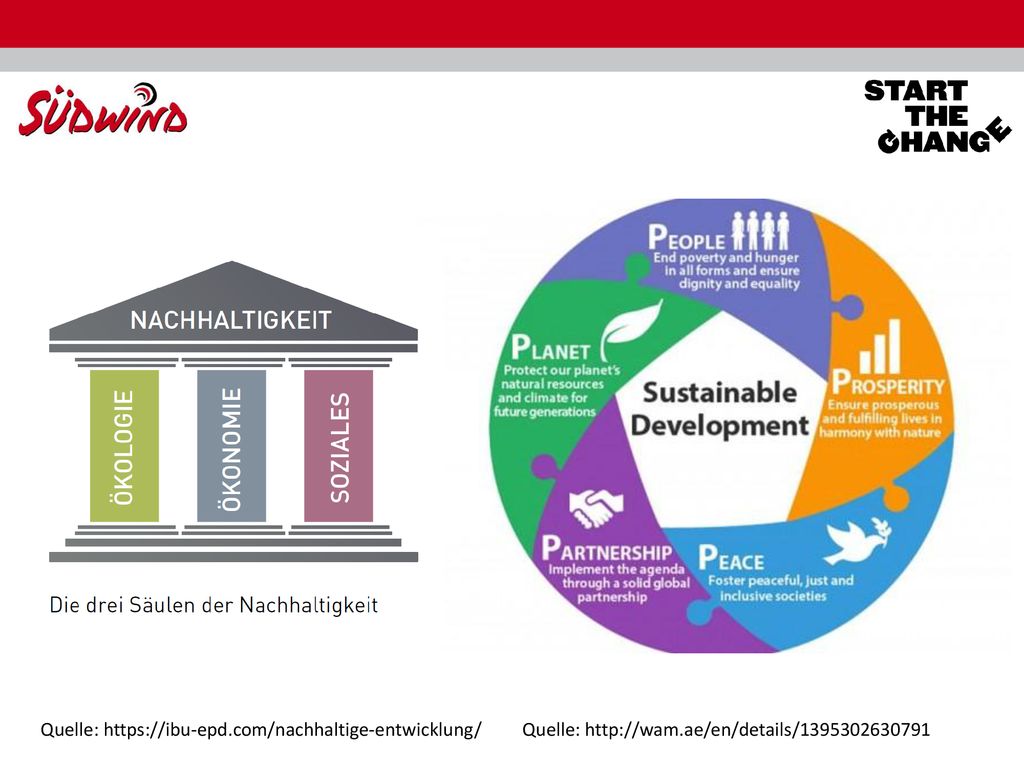 SÜDWIND

START THE CHANGE

NACHHALTIGKEIT

ÖKOLOGIE

ÖKONOMIE

SOZIALES

Die drei Säulen der Nachhaltigkeit

PEOPLE
End poverty and hunger in all forms and ensure dignity and equality

PROSPERITY
Ensure prosperous and fulfilling lives in harmony with nature

PEACE
Foster peaceful, just and inclusive societies

PARTNERSHIP
Implement the agenda through a solid global partnership

PLANET
Protect our planet's natural resources and climate for future generations

Sustainable Development

Quelle: https://ibu-epd.com/nachhaltige-entwicklung/

Quelle: http://wam.ae/en/details/1395302630791